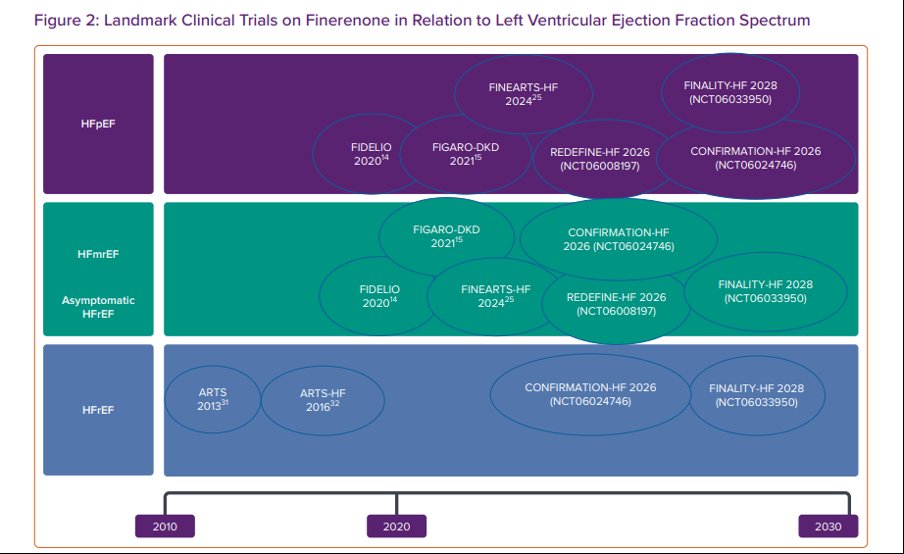 Figure 2: Landmark Clinical Trials on Finerenone in Relation to Left Ventricular Ejection Fraction Spectrum

HFpEF

FINEARTS-HF 2024$^{25}$

FINALITY-HF 2028 (NCT06033950)

FIDELIO 2020$^{14}$

FIGARO-DKD 2021$^{15}$

REDEFINE-HF 2026 (NCT06008197)

CONFIRMATION-HF 2026 (NCT06024746)

HFmrEF

Asymptomatic HFrEF

FIGARO-DKD 2021$^{15}$

CONFIRMATION-HF 2026 (NCT06024746)

FIDELIO 2020$^{14}$

FINEARTS-HF 2024$^{25}$

REDEFINE-HF 2026 (NCT06008197)

FINALITY-HF 2028 (NCT06033950)

HFrEF

ARTS 2013$^{31}$

ARTS-HF 2016$^{32}$

CONFIRMATION-HF 2026 (NCT06024746)

FINALITY-HF 2028 (NCT06033950)

2010

2020

2030